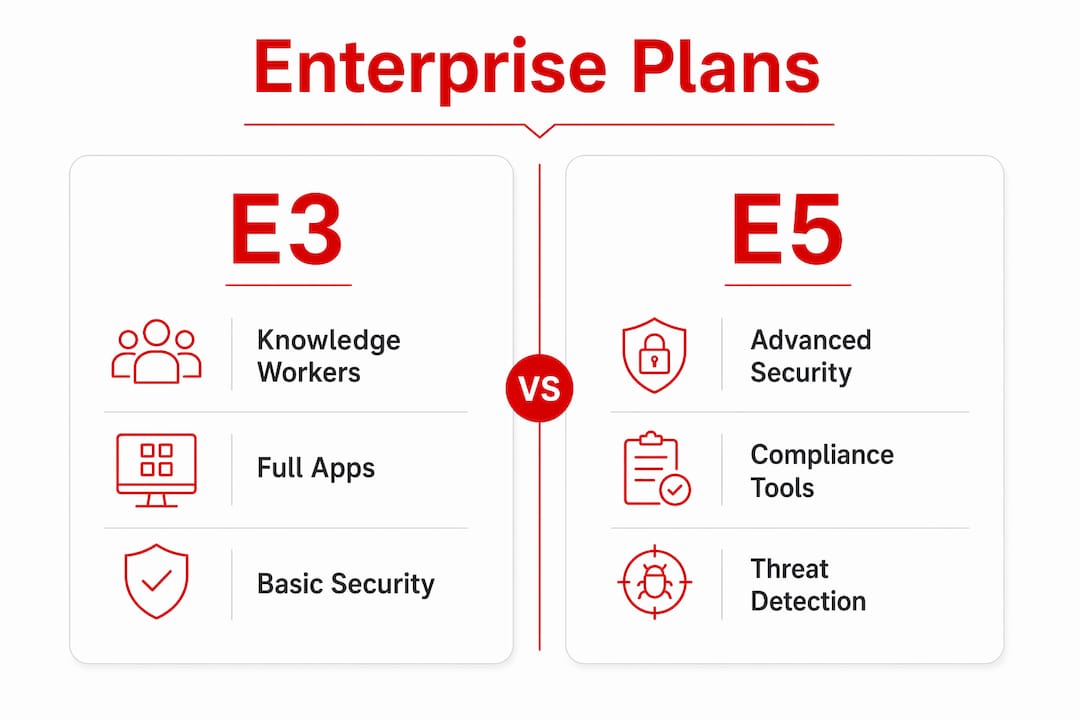 Enterprise Plans

E3

Knowledge Workers

Full Apps

Basic Security

VS

E5

Advanced Security

Compliance Tools

Threat Detection